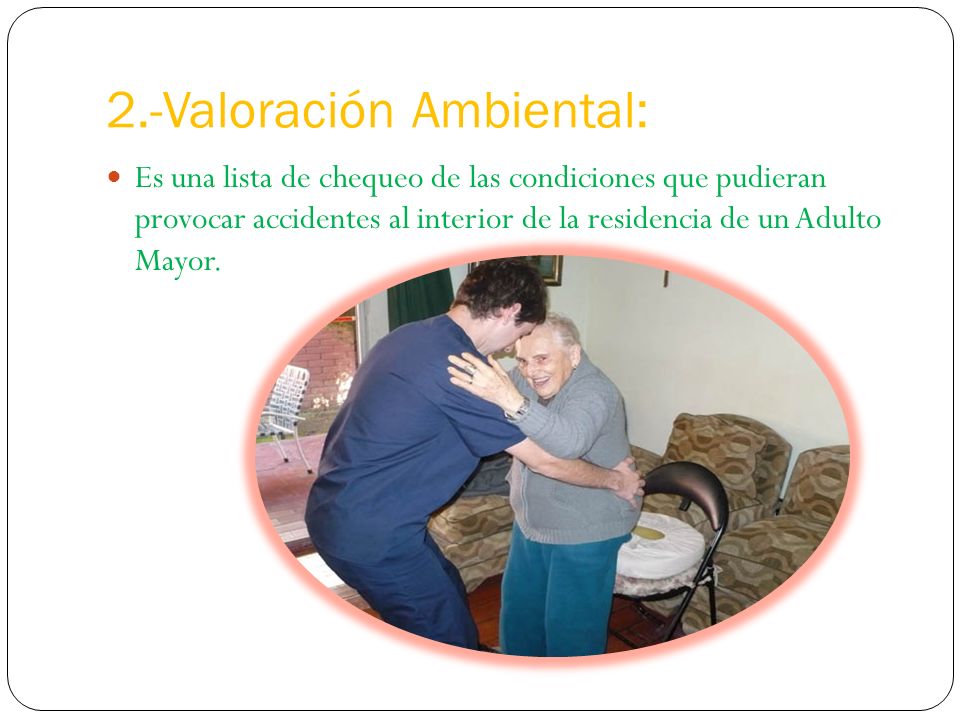 2.-Valoración Ambiental:

Es una lista de chequeo de las condiciones que pudieran provocar accidentes al interior de la residencia de un Adulto Mayor.